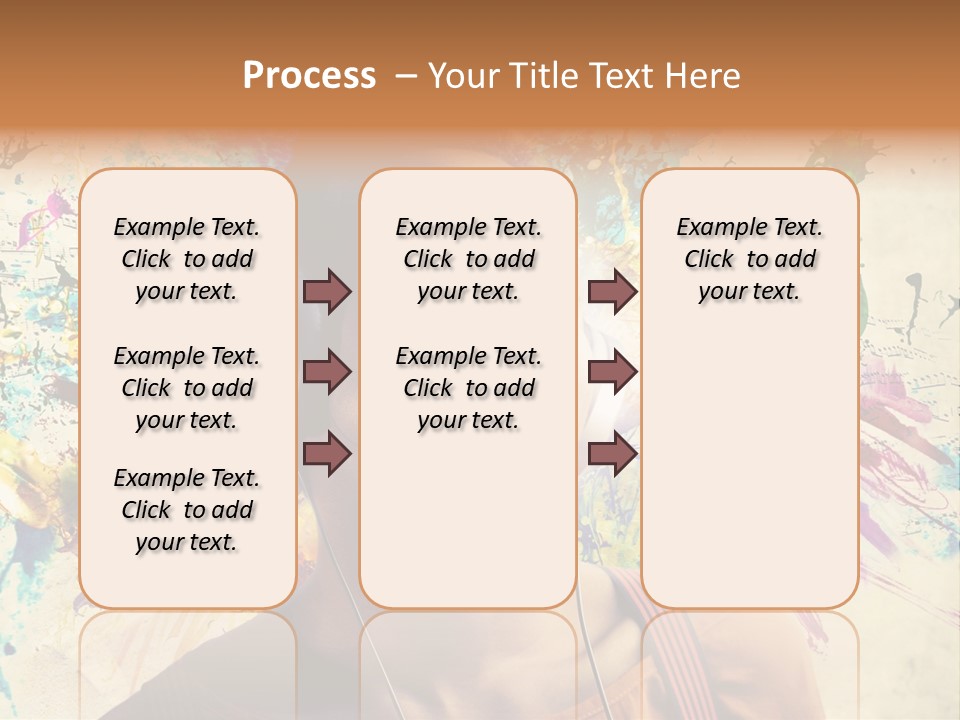 Process – Your Title Text Here

Example Text. Click to add your text.

Example Text. Click to add your text.

Example Text. Click to add your text.

Example Text. Click to add your text.

Example Text. Click to add your text.

Example Text. Click to add your text.